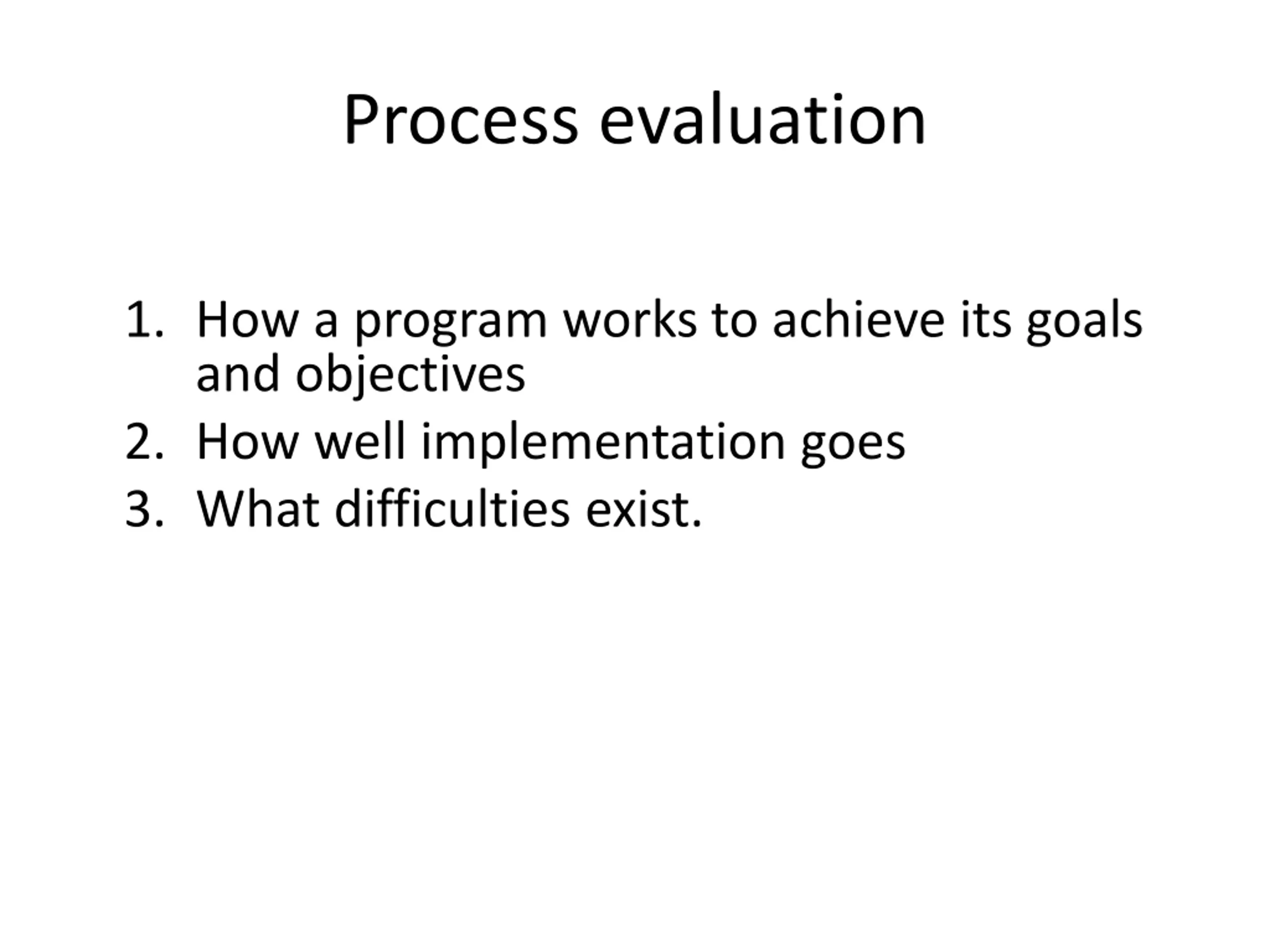 Process evaluation

1. How a program works to achieve its goals and objectives
2. How well implementation goes
3. What difficulties exist.